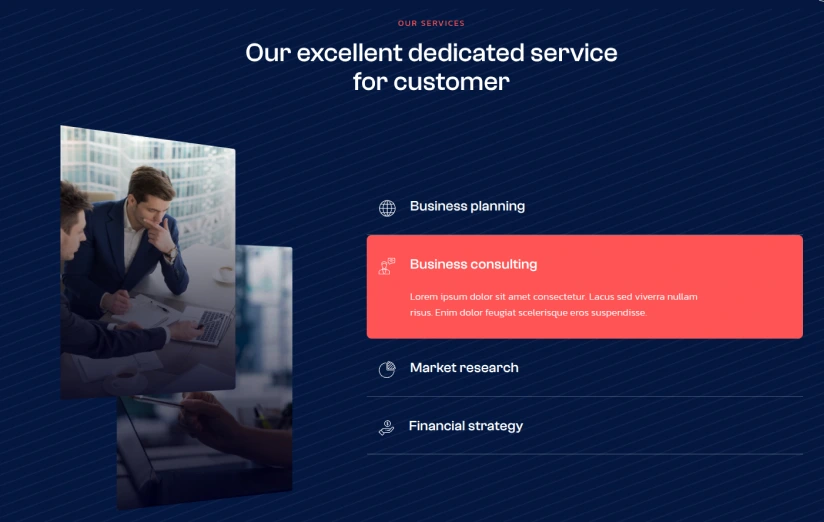 OUR SERVICES

Our excellent dedicated service for customer

Business planning

Business consulting

Lorem ipsum dolor sit amet consectetur. Lacus sed viverra nullam risus. Enim dolor feugiat scelerisque eros suspendisse.

Market research

Financial strategy